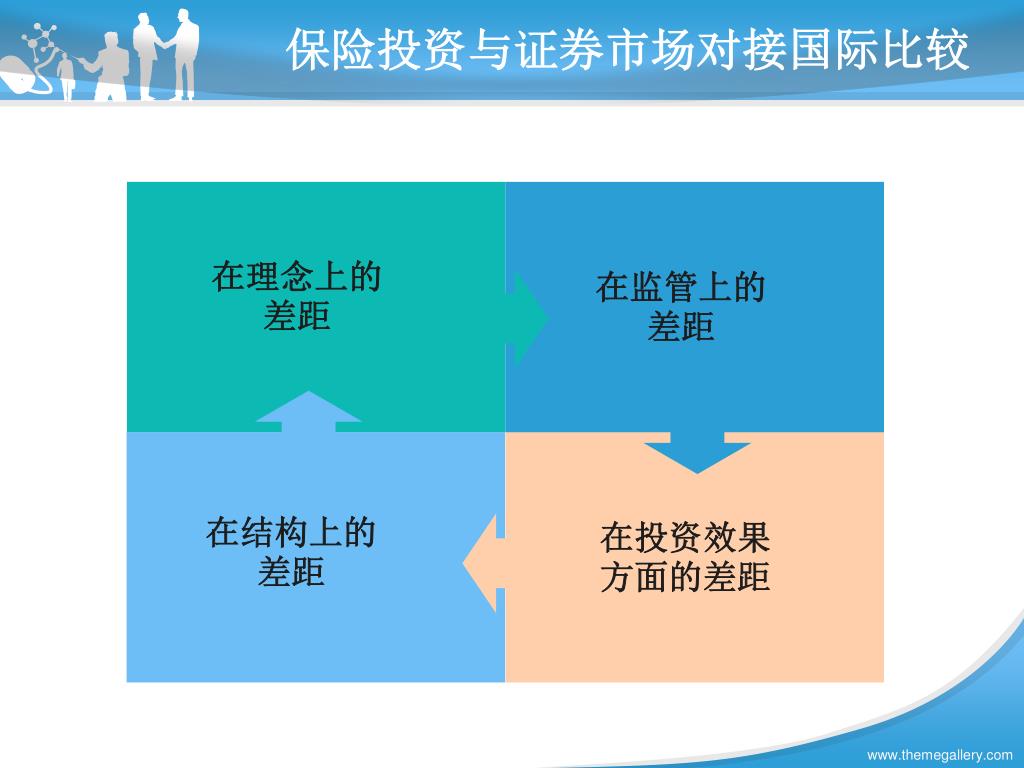 保险投资与证券市场对接国际比较

在理念上的差距

在监管上的差距

在结构上的差距

在投资效果方面的差距

www.themegallery.com